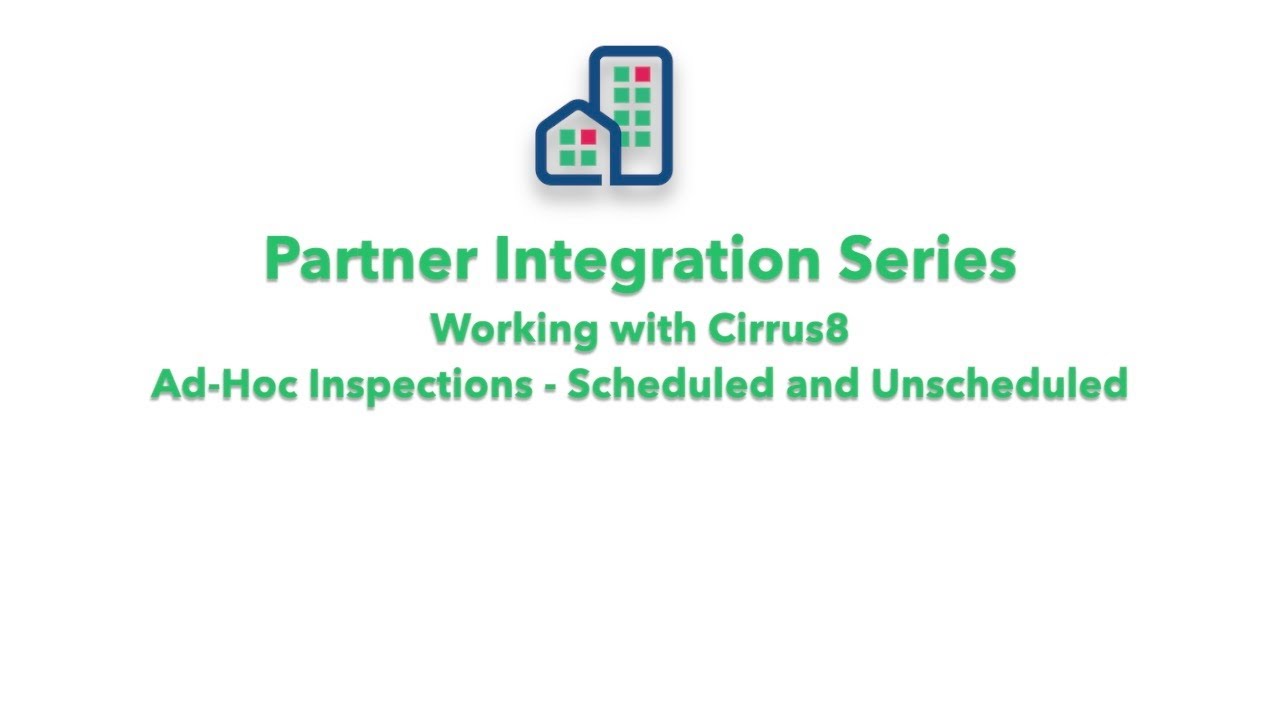 Partner Integration Series
Working with Cirrus8
Ad-Hoc Inspections - Scheduled and Unscheduled